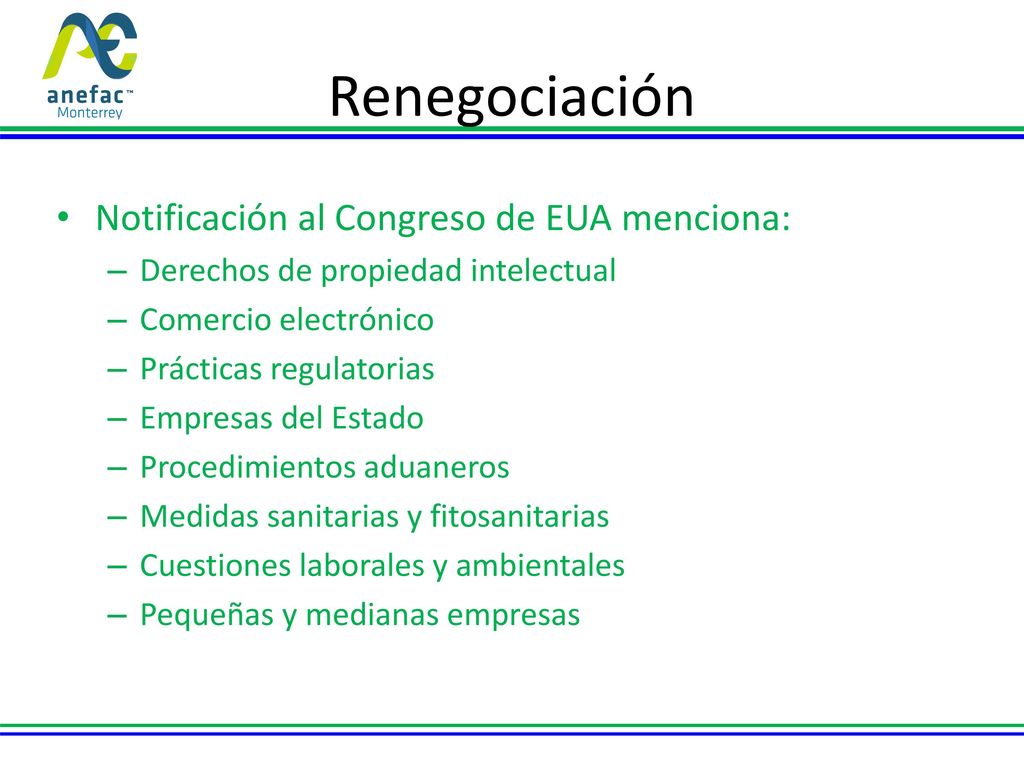 anefac™
Monterrey

Renegociación

• Notificación al Congreso de EUA menciona:
– Derechos de propiedad intelectual
– Comercio electrónico
– Prácticas regulatorias
– Empresas del Estado
– Procedimientos aduaneros
– Medidas sanitarias y fitosanitarias
– Cuestiones laborales y ambientales
– Pequeñas y medianas empresas